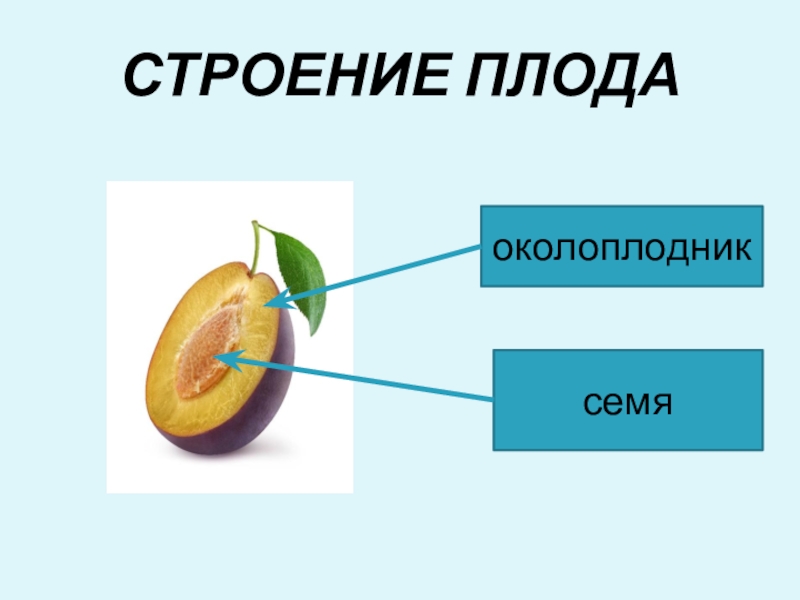 СТРОЕНИЕ ПЛОДА

околоплодник

семя